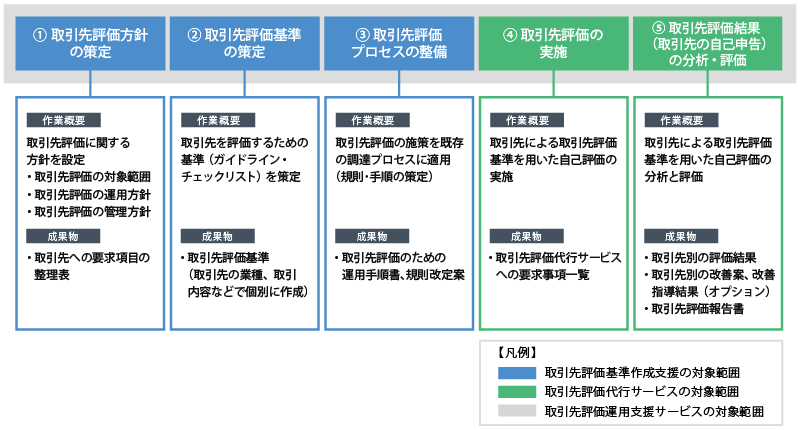 ① 取引先評価方針の策定

作業概要

取引先評価に関する方針を設定
・取引先評価の対象範囲
・取引先評価の運用方針
・取引先評価の管理方針

成果物

・取引先への要求項目の整理表

② 取引先評価基準の策定

作業概要

取引先を評価するための基準（ガイドライン・チェックリスト）を策定

成果物

・取引先評価基準（取引先の業種、取引内容などで個別に作成）

③ 取引先評価プロセスの整備

作業概要

取引先評価の施策を既存の調達プロセスに適用（規則・手順の策定）

成果物

・取引先評価のための運用手順書、規則改定案

④ 取引先評価の実施

作業概要

取引先による取引先評価基準を用いた自己評価の実施

成果物

・取引先評価代行サービスへの要求事項一覧

⑤ 取引先評価結果（取引先の自己申告）の分析・評価

作業概要

取引先による取引先評価基準を用いた自己評価の分析と評価

成果物

・取引先別の評価結果
・取引先別の改善案、改善指導結果（オプション）
・取引先評価報告書

【凡例】
取引先評価基準作成支援の対象範囲
取引先評価代行サービスの対象範囲
取引先評価運用支援サービスの対象範囲